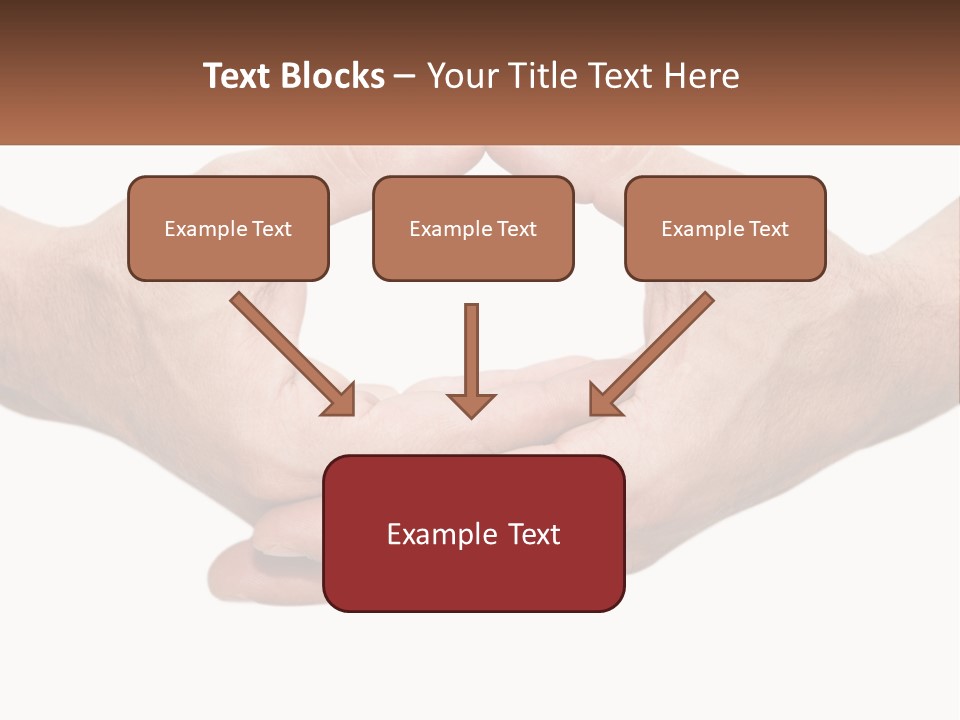 Text Blocks – Your Title Text Here

Example Text

Example Text

Example Text

Example Text